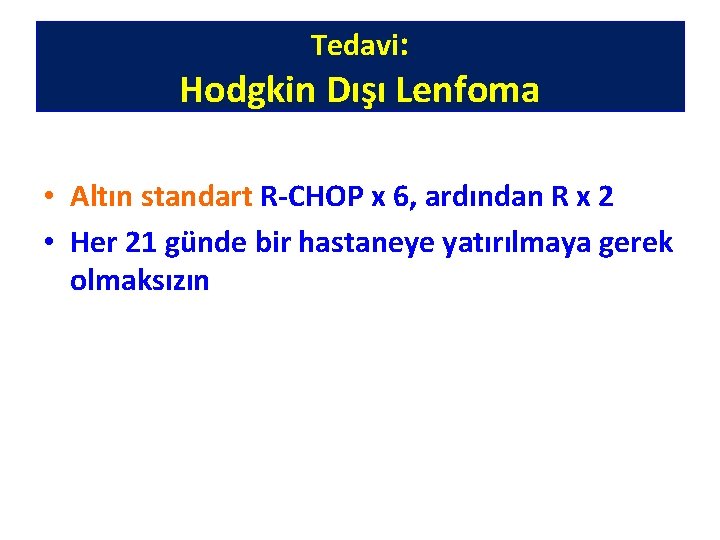 Tedavi:
Hodgkin Dışı Lenfoma

• Altın standart R-CHOP x 6, ardından R x 2
• Her 21 günde bir hastaneye yatırılmaya gerek olmaksızın